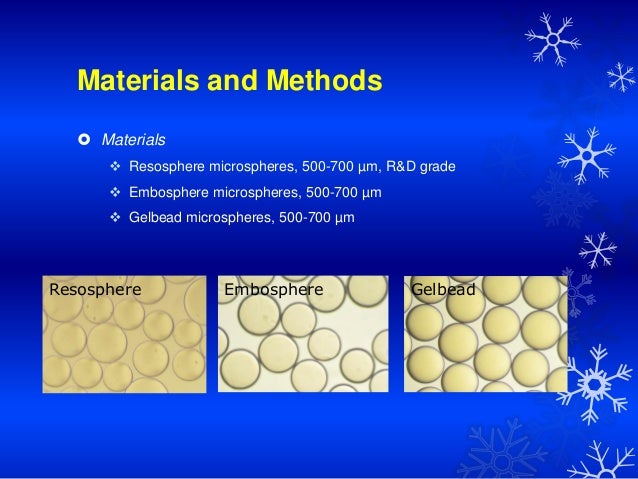 Materials and Methods

Materials

❖ Resosphere microspheres, 500-700 µm, R&D grade

❖ Embosphere microspheres, 500-700 µm

❖ Gelbead microspheres, 500-700 µm

Resosphere

Embosphere

Gelbead